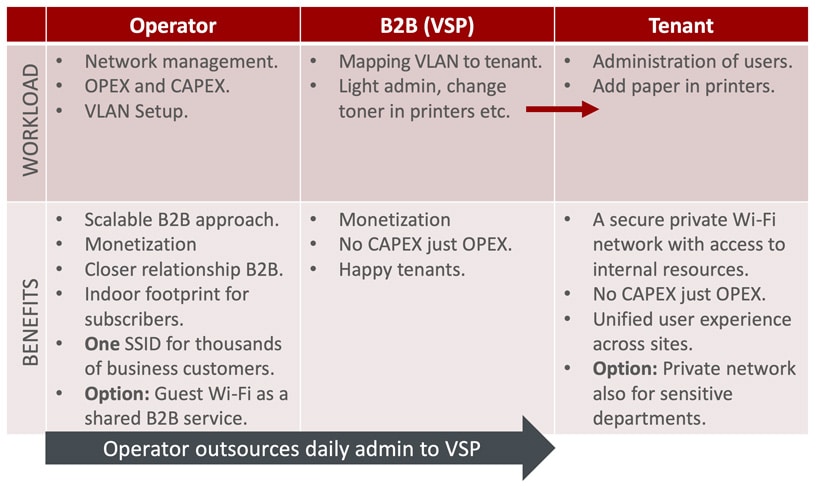 | | Operator | B2B (VSP) | Tenant |
|---|---|---|---|
| WORKLOAD | • Network management. • OPEX and CAPEX. • VLAN Setup. | • Mapping VLAN to tenant. • Light admin, change toner in printers etc. | • Administration of users. • Add paper in printers. |
| BENEFITS | • Scalable B2B approach. • Monetization • Closer relationship B2B. • Indoor footprint for subscribers. • **One** SSID for thousands of business customers. • **Option:** Guest Wi-Fi as a shared B2B service. | • Monetization • No CAPEX just OPEX. • Happy tenants. | • A secure private Wi-Fi network with access to internal resources. • No CAPEX just OPEX. • Unified user experience across sites. • **Option:** Private network also for sensitive departments. |

Operator outsources daily admin to VSP